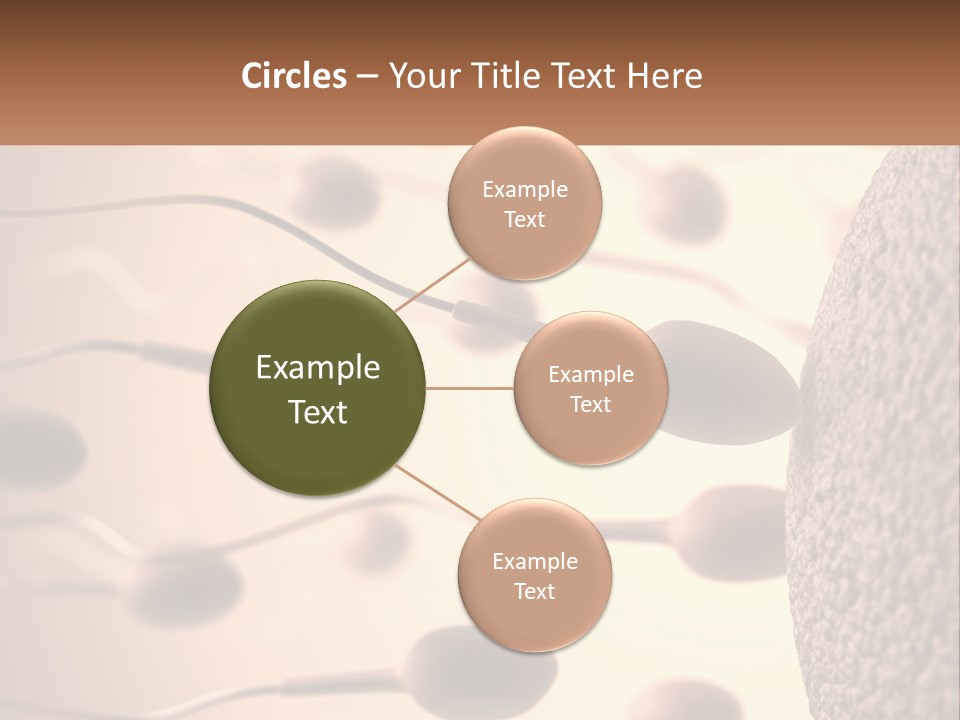 Circles – Your Title Text Here

Example Text

Example Text

Example Text

Example Text